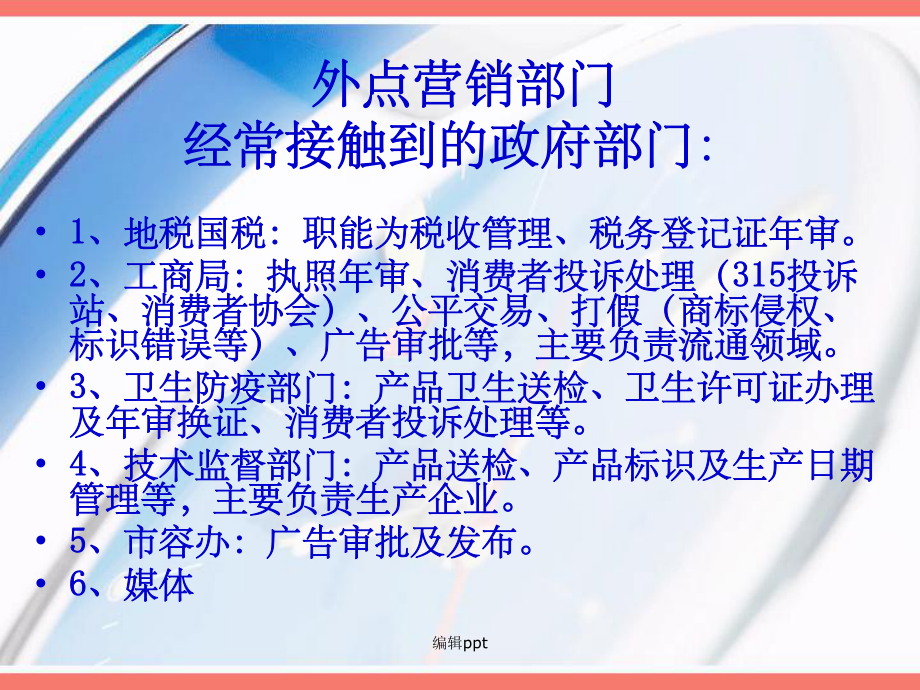 外点营销部门
经常接触到的政府部门:

• 1、地税国税：职能为税收管理、税务登记证年审。
• 2、工商局：执照年审、消费者投诉处理（315投诉站、消费者协会）、公平交易、打假（商标侵权、标识错误等）、广告审批等，主要负责流通领域。
• 3、卫生防疫部门：产品卫生送检、卫生许可证办理及年审换证、消费者投诉处理等。
• 4、技术监督部门：产品送检、产品标识及生产日期管理等，主要负责生产企业。
• 5、市容办：广告审批及发布。
• 6、媒体

编辑ppt